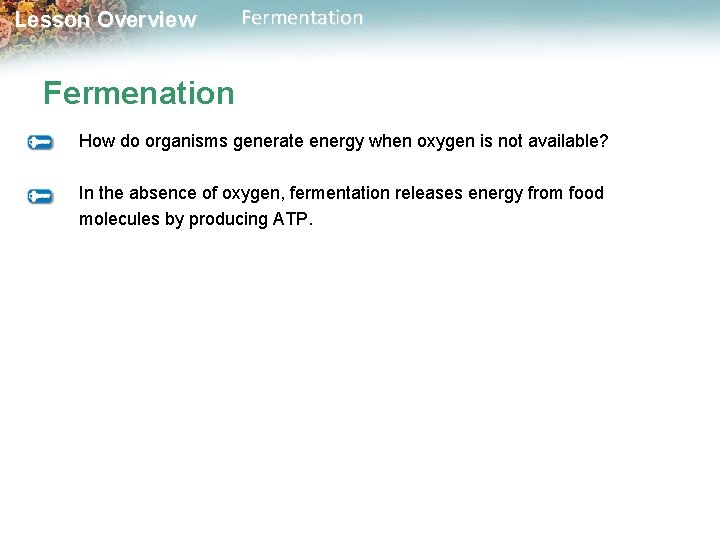 Lesson Overview Fermentation

Fermenation

How do organisms generate energy when oxygen is not available?

In the absence of oxygen, fermentation releases energy from food molecules by producing ATP.